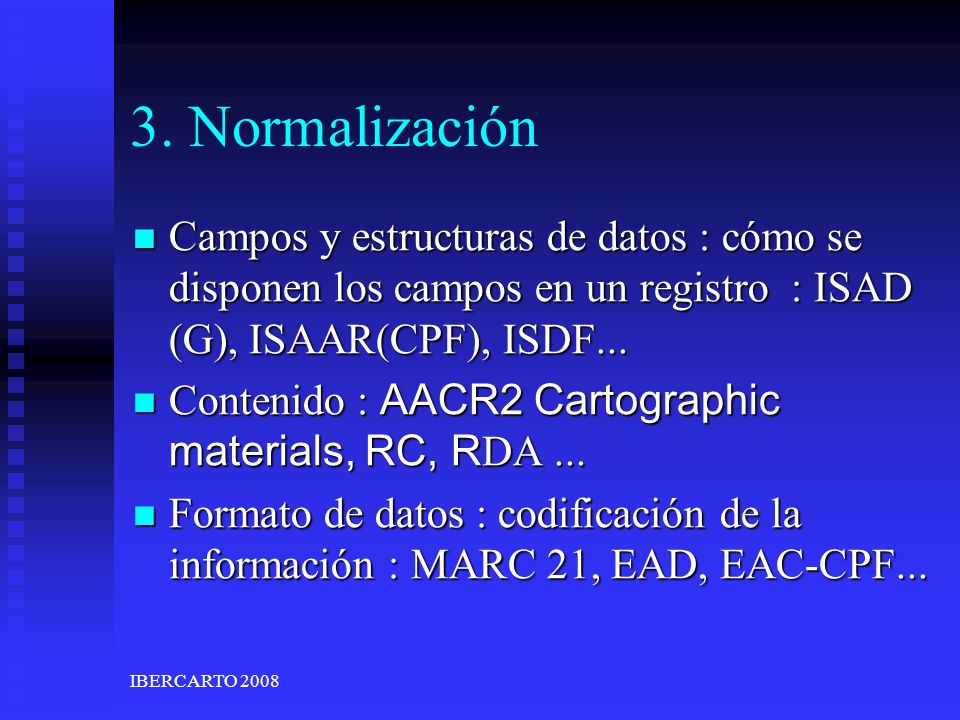 3. Normalización

Campos y estructuras de datos : cómo se disponen los campos en un registro : ISAD (G), ISAAR(CPF), ISDF...

Contenido : AACR2 Cartographic materials, RC, RDA ...

Formato de datos : codificación de la información : MARC 21, EAD, EAC-CPF...

IBERCARTO 2008